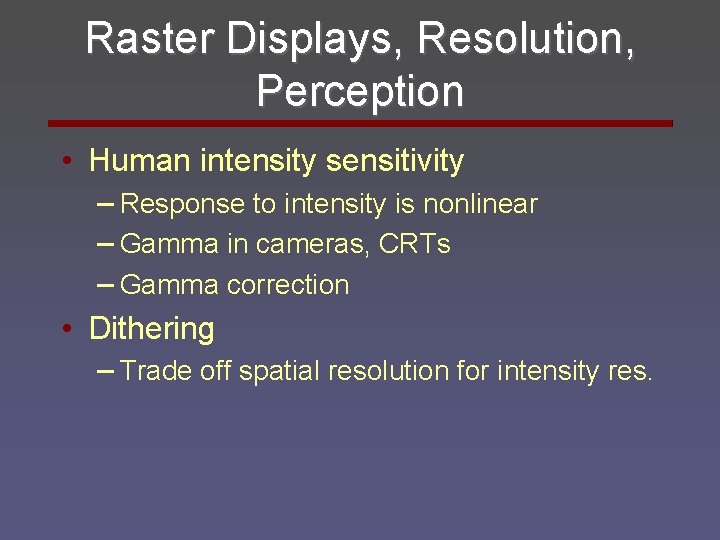 Raster Displays, Resolution, Perception

• Human intensity sensitivity
– Response to intensity is nonlinear
– Gamma in cameras, CRTs
– Gamma correction
• Dithering
– Trade off spatial resolution for intensity res.